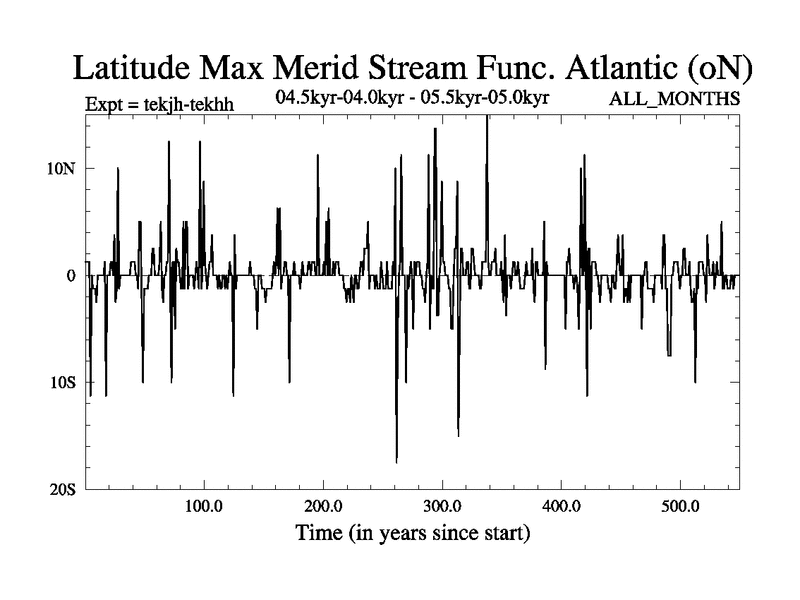 Latitude Max Merid Stream Func. Atlantic (oN)

Expt = tekjh-tekhh

04.5kyr-04.0kyr - 05.5kyr-05.0kyr

ALL_MONTHS

10N

0

10S

20S

100.0

200.0

300.0

400.0

500.0

Time (in years since start)